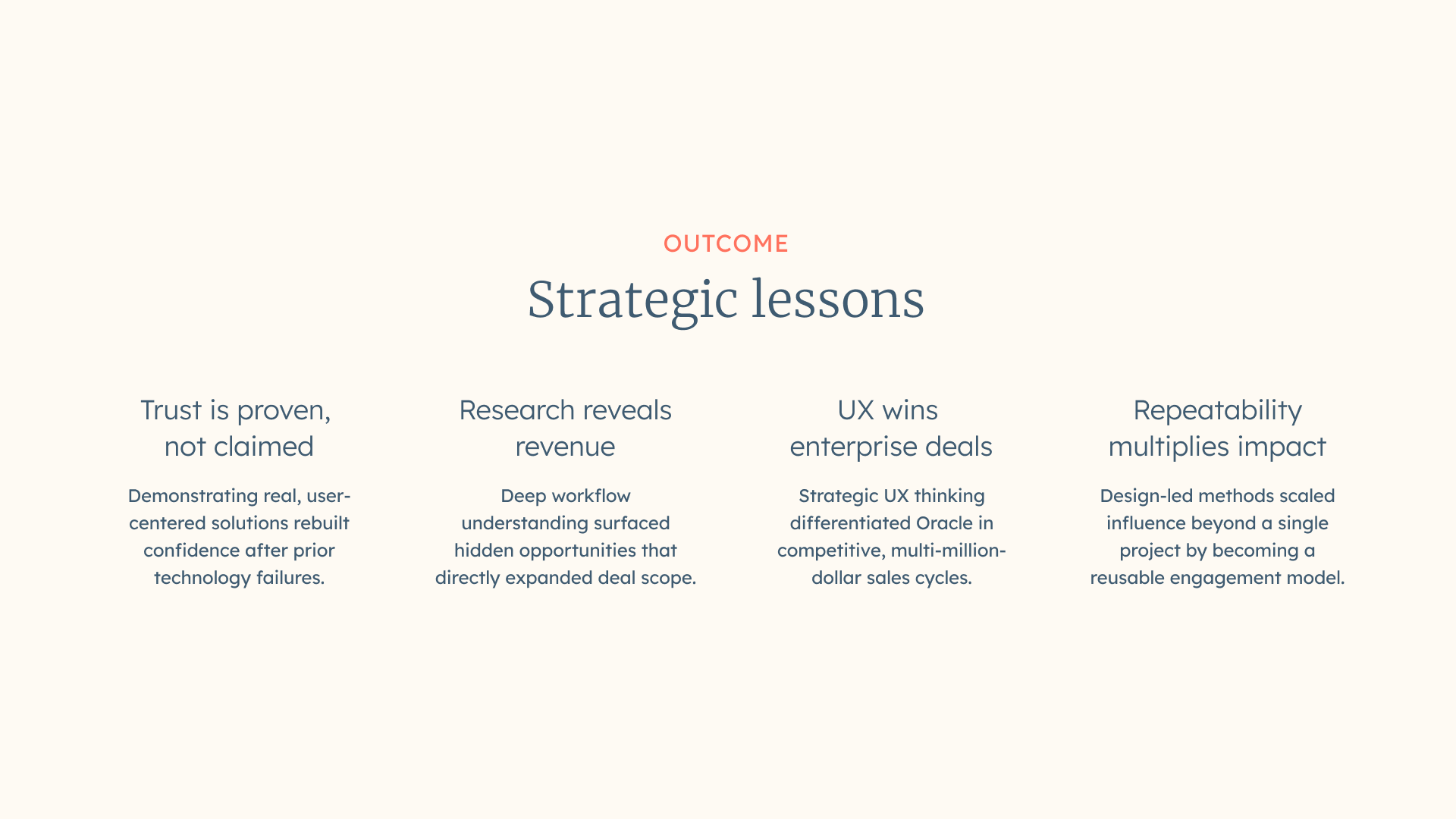 OUTCOME

Strategic lessons

Trust is proven, not claimed

Demonstrating real, user-centered solutions rebuilt confidence after prior technology failures.

Research reveals revenue

Deep workflow understanding surfaced hidden opportunities that directly expanded deal scope.

UX wins enterprise deals

Strategic UX thinking differentiated Oracle in competitive, multi-million-dollar sales cycles.

Repeatability multiplies impact

Design-led methods scaled influence beyond a single project by becoming a reusable engagement model.